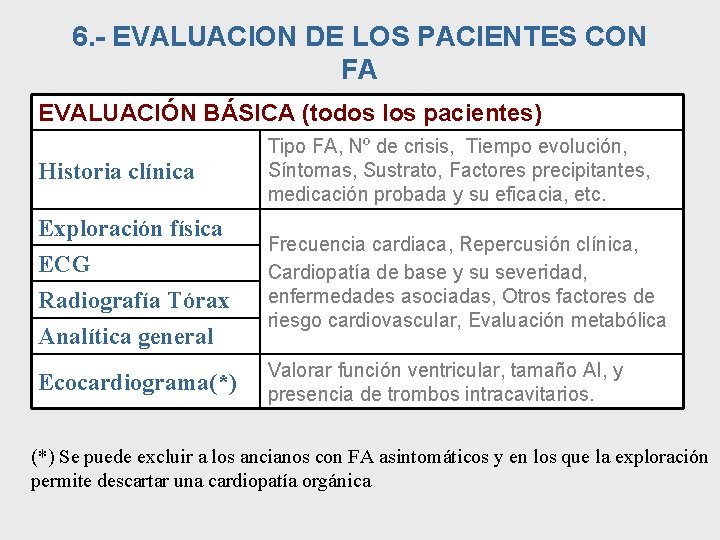 6.- EVALUACION DE LOS PACIENTES CON FA

| EVALUACIÓN BÁSICA (todos los pacientes) | |
|---|---|
| Historia clínica | Tipo FA, Nº de crisis, Tiempo evolución, Síntomas, Sustrato, Factores precipitantes, medicación probada y su eficacia, etc. |
| Exploración física | Frecuencia cardiaca, Repercusión clínica, Cardiopatía de base y su severidad, enfermedades asociadas, Otros factores de riesgo cardiovascular, Evaluación metabólica |
| ECG | |
| Radiografía Tórax | |
| Analítica general | |
| Ecocardiograma(*) | Valorar función ventricular, tamaño AI, y presencia de trombos intracavitarios. |

(*) Se puede excluir a los ancianos con FA asintomáticos y en los que la exploración permite descartar una cardiopatía orgánica